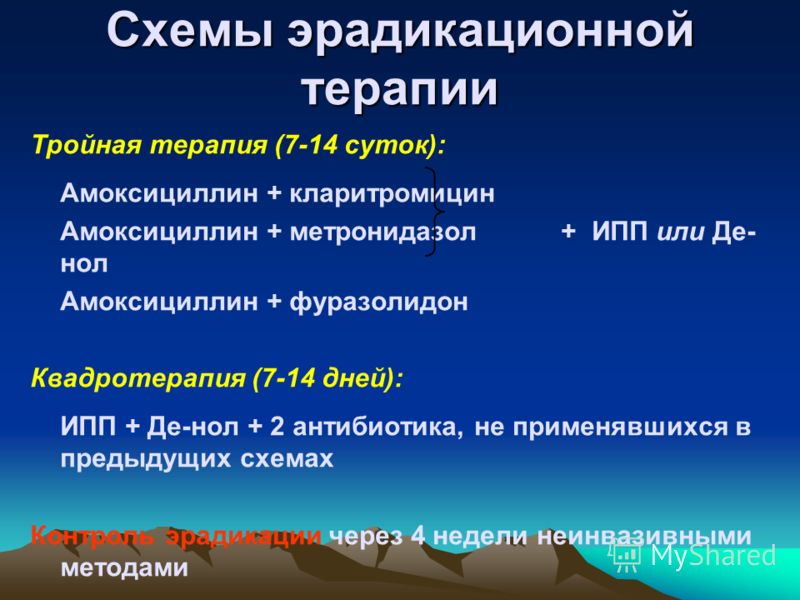 Схемы эрадикационной терапии

Тройная терапия (7-14 суток):

Амоксициллин + кларитромицин
Амоксициллин + метронидазол + ИПП или Де-нол
Амоксициллин + фуразолидон

Квадротерапия (7-14 дней):

ИПП + Де-нол + 2 антибиотика, не применявшихся в предыдущих схемах

Контроль эрадикации через 4 недели неинвазивными методами

MyShared